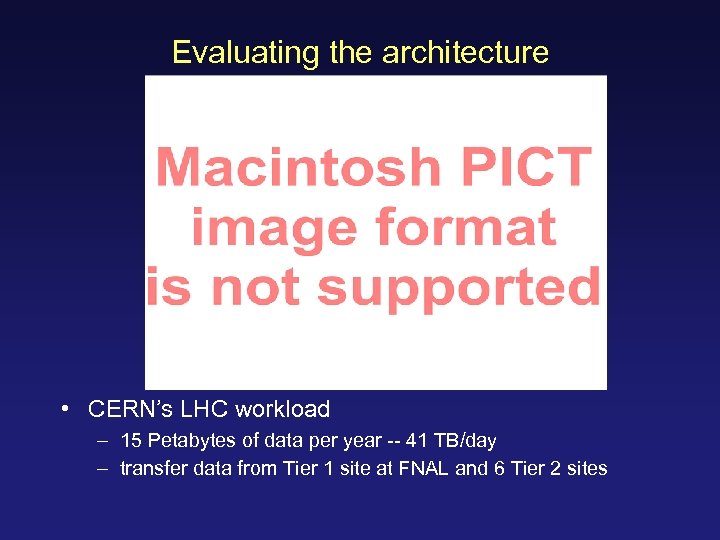 Evaluating the architecture

Macintosh PICT image format is not supported

• CERN's LHC workload
  – 15 Petabytes of data per year -- 41 TB/day
  – transfer data from Tier 1 site at FNAL and 6 Tier 2 sites